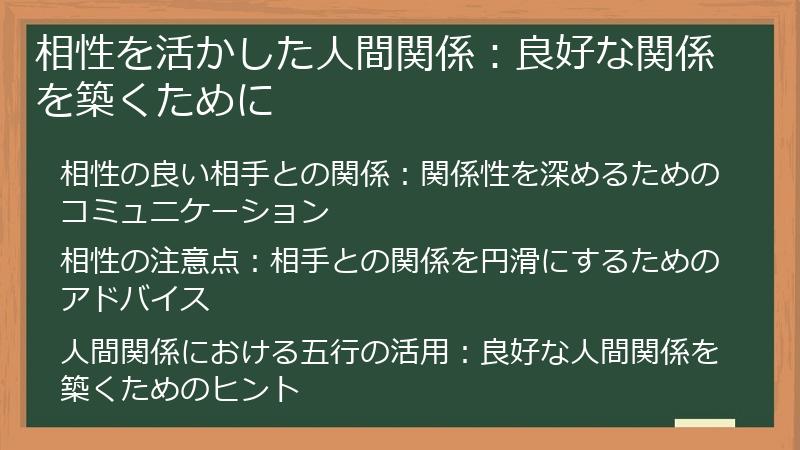 相性を活かした人間関係：良好な関係を築くために

相性の良い相手との関係：関係性を深めるためのコミュニケーション

相性の注意点：相手との関係を円滑にするためのアドバイス

人間関係における五行の活用：良好な人間関係を築くためのヒント